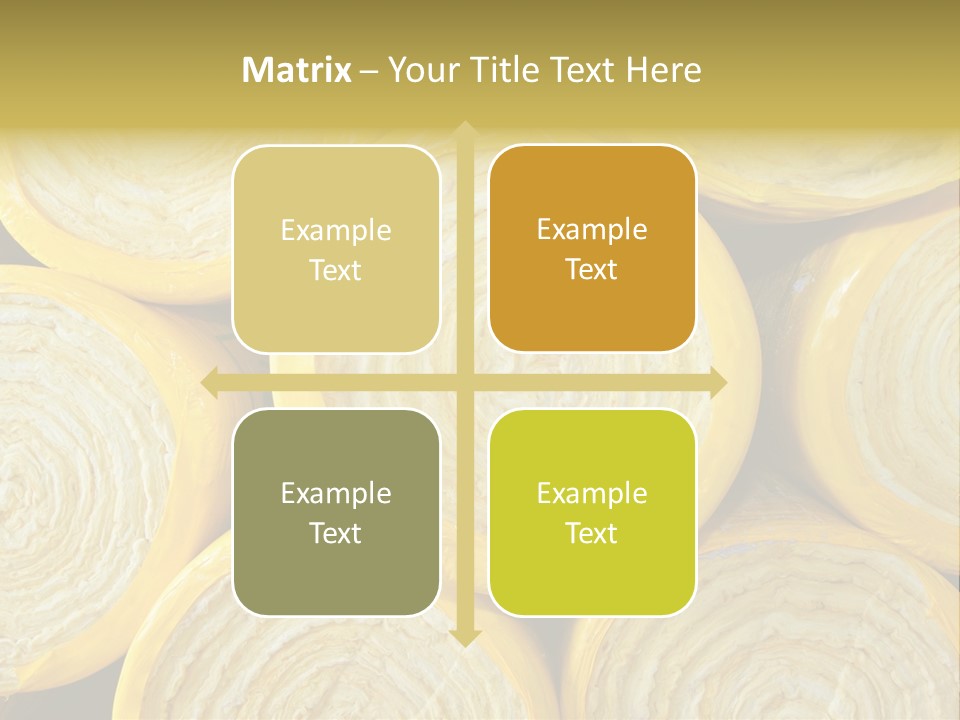 Matrix – Your Title Text Here

Example Text

Example Text

Example Text

Example Text